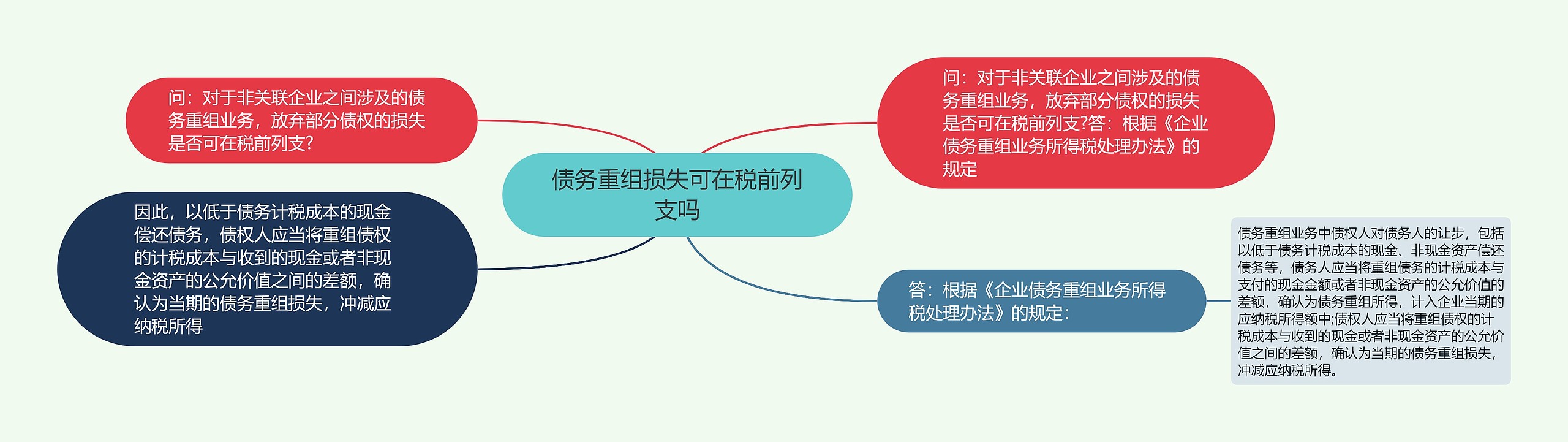 债务重组损失可在税前列支吗

问：对于非关联企业之间涉及的债务重组业务，放弃部分债权的损失是否可在税前列支?

因此，以低于债务计税成本的现金偿还债务，债权人应当将重组债权的计税成本与收到的现金或者非现金资产的公允价值之间的差额，确认为当期的债务重组损失，冲减应纳税所得

问：对于非关联企业之间涉及的债务重组业务，放弃部分债权的损失是否可在税前列支?答：根据《企业债务重组业务所得税处理办法》的规定

答：根据《企业债务重组业务所得税处理办法》的规定：

债务重组业务中债权人对债务人的让步，包括以低于债务计税成本的现金、非现金资产偿还债务等，债务人应当将重组债务的计税成本与支付的现金金额或者非现金资产的公允价值的差额，确认为债务重组所得，计入企业当期的应纳税所得额中;债权人应当将重组债权的计税成本与收到的现金或者非现金资产的公允价值之间的差额，确认为当期的债务重组损失，冲减应纳税所得。